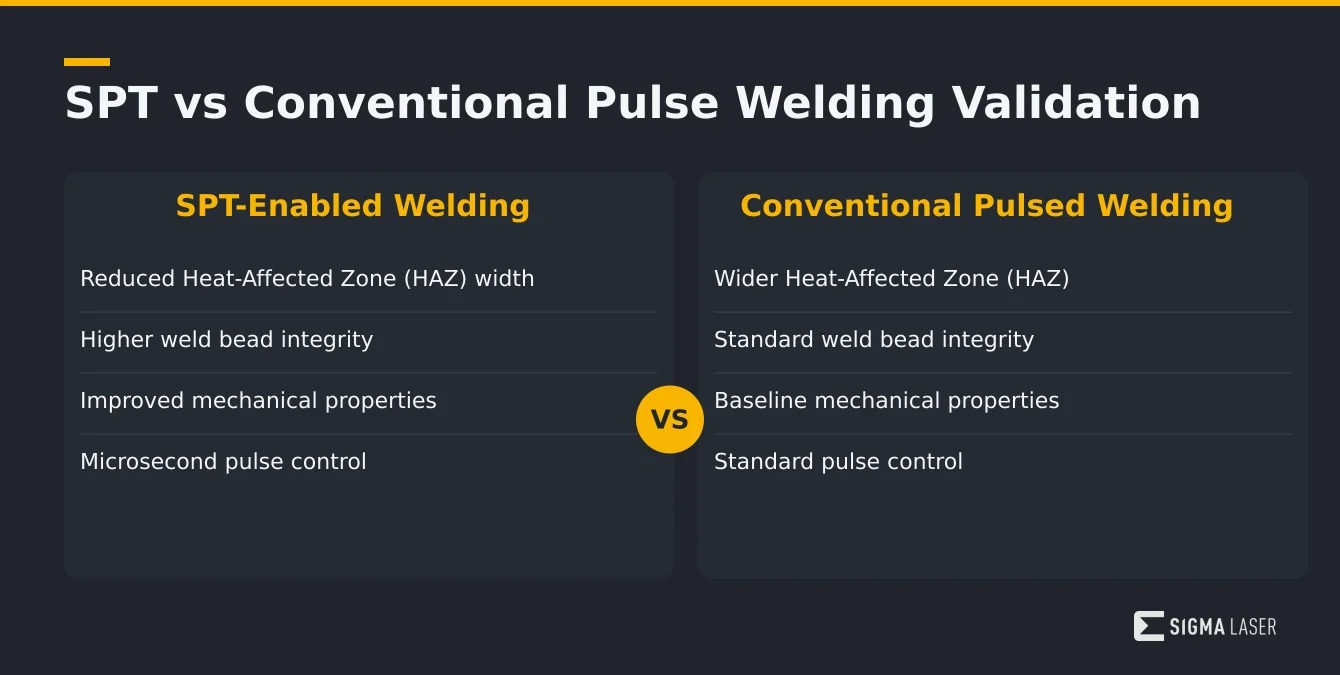 SPT vs Conventional Pulse Welding Validation

SPT-Enabled Welding

Reduced Heat-Affected Zone (HAZ) width

Higher weld bead integrity

Improved mechanical properties

Microsecond pulse control

VS

Conventional Pulsed Welding

Wider Heat-Affected Zone (HAZ)

Standard weld bead integrity

Baseline mechanical properties

Standard pulse control

SIGMA LASER